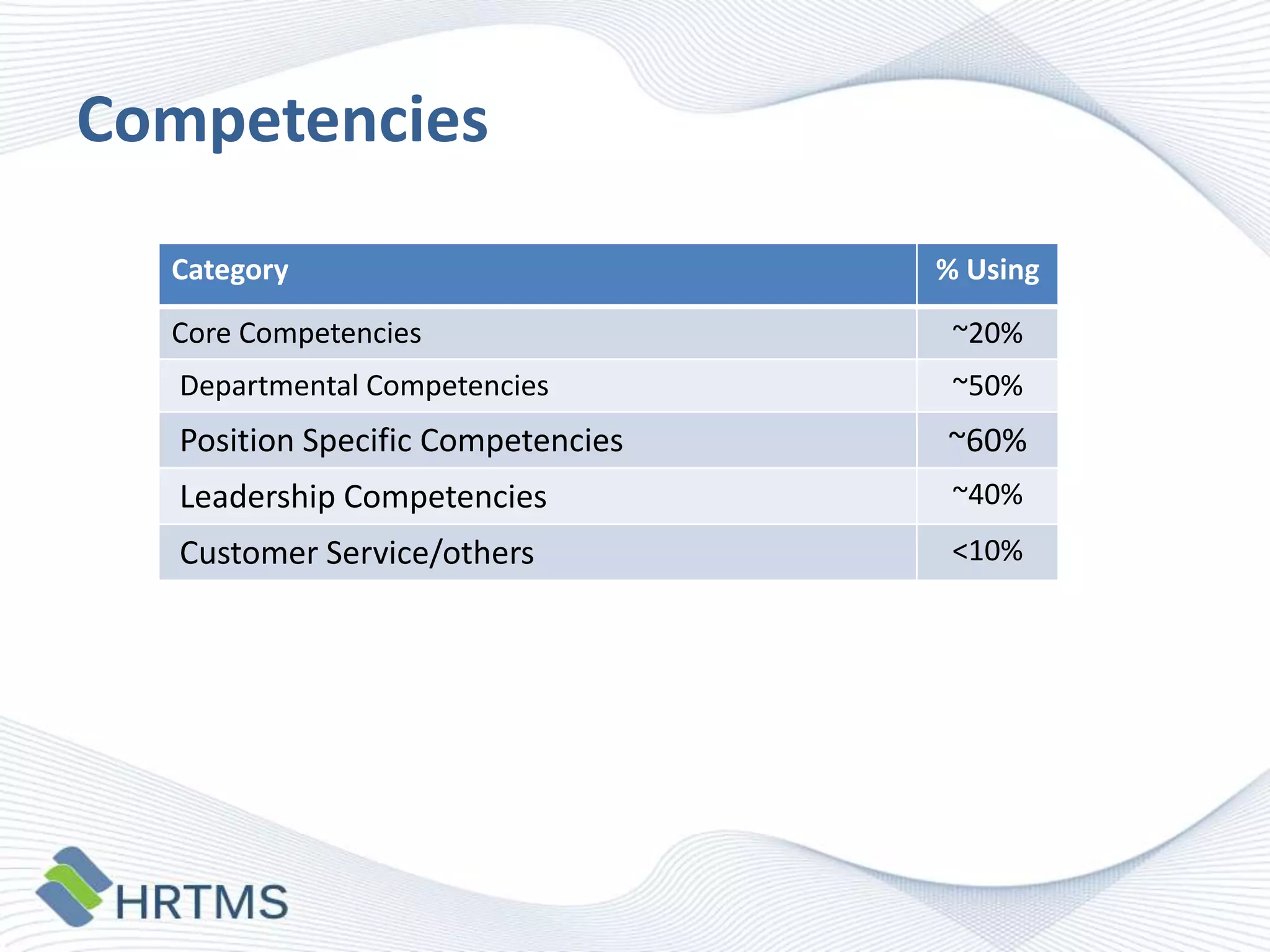 Competencies

| Category | % Using |
|---|---|
| Core Competencies | ~20% |
| Departmental Competencies | ~50% |
| Position Specific Competencies | ~60% |
| Leadership Competencies | ~40% |
| Customer Service/others | <10% |

HRTMS